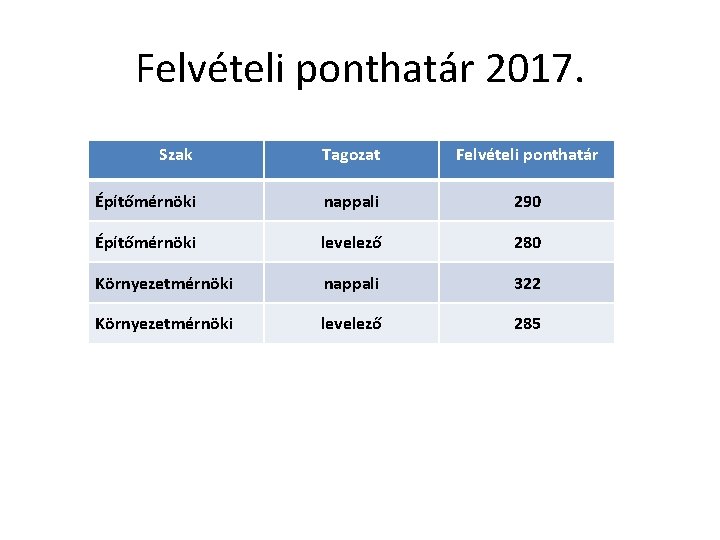 Felvételi ponthatár 2017.

| Szak | Tagozat | Felvételi ponthatár |
|---|---|---|
| Építőmérnöki | nappali | 290 |
| Építőmérnöki | levelező | 280 |
| Környezetmérnöki | nappali | 322 |
| Környezetmérnöki | levelező | 285 |